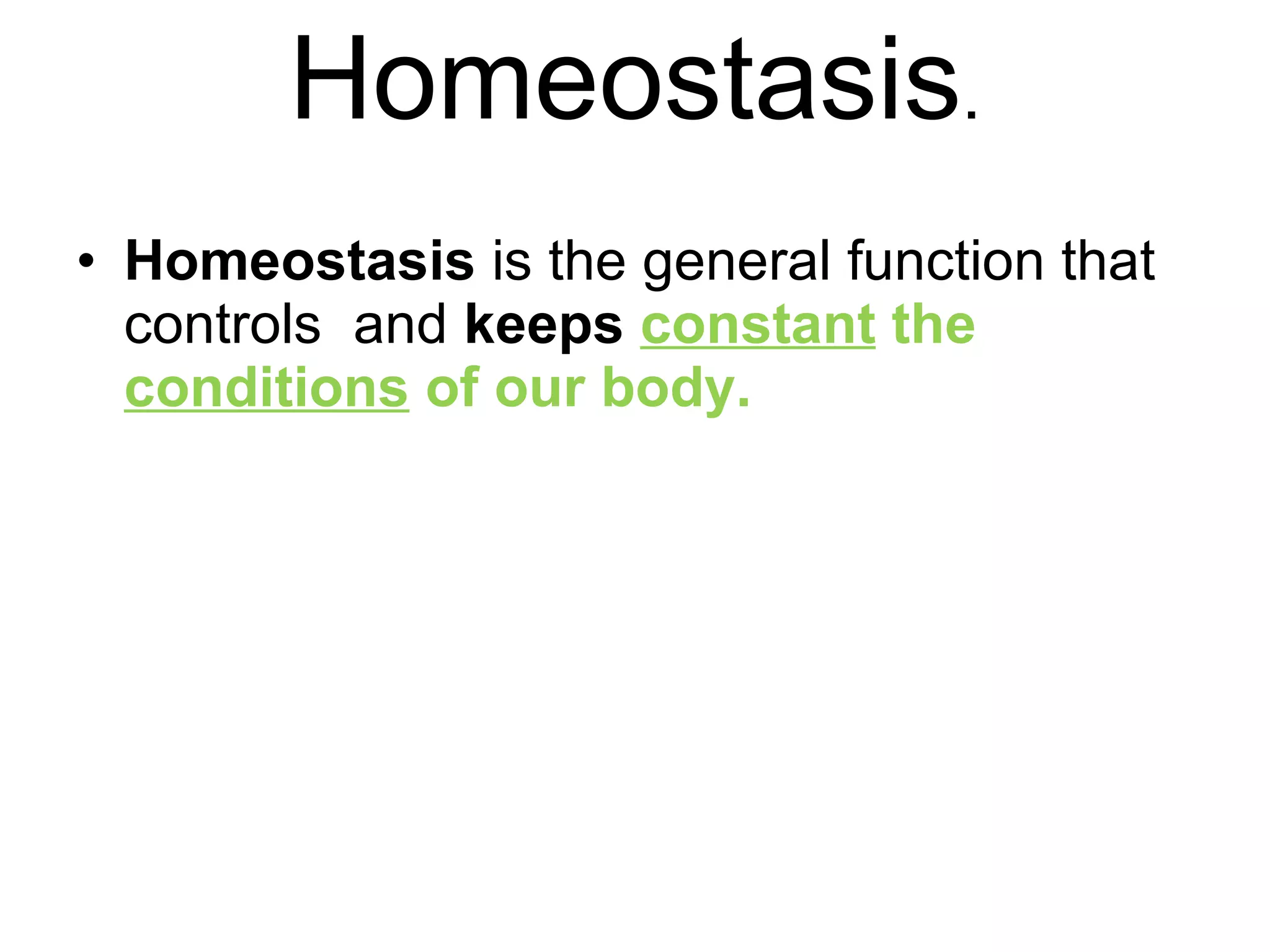 Homeostasis.

• Homeostasis is the general function that controls  and keeps constant the conditions of our body.